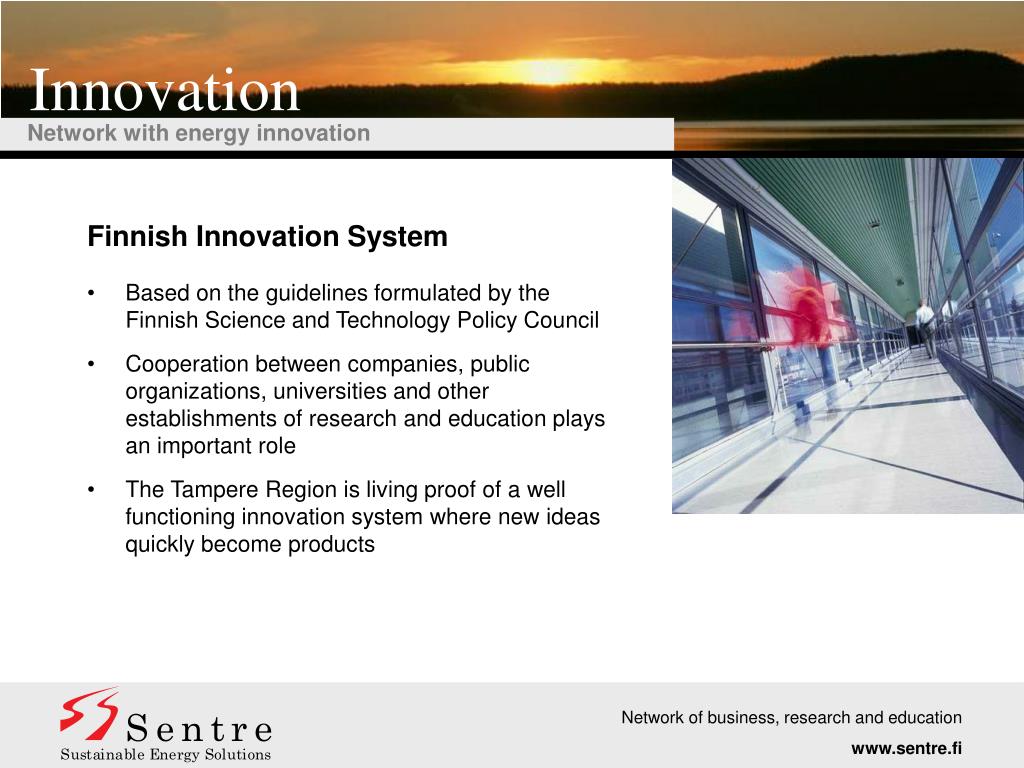 Innovation
Network with energy innovation

Finnish Innovation System

• Based on the guidelines formulated by the Finnish Science and Technology Policy Council

• Cooperation between companies, public organizations, universities and other establishments of research and education plays an important role

• The Tampere Region is living proof of a well functioning innovation system where new ideas quickly become products

Sentre
Sustainable Energy Solutions

Network of business, research and education

www.sentre.fi